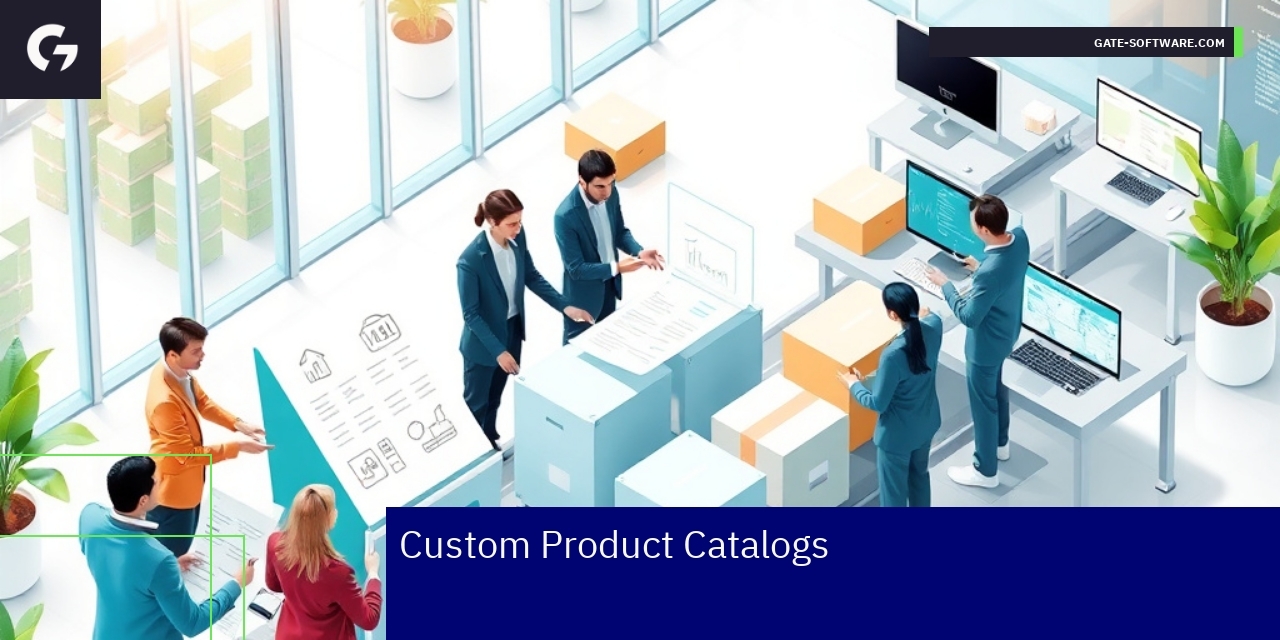 GATE-SOFTWARE.COM

Custom Product Catalogs